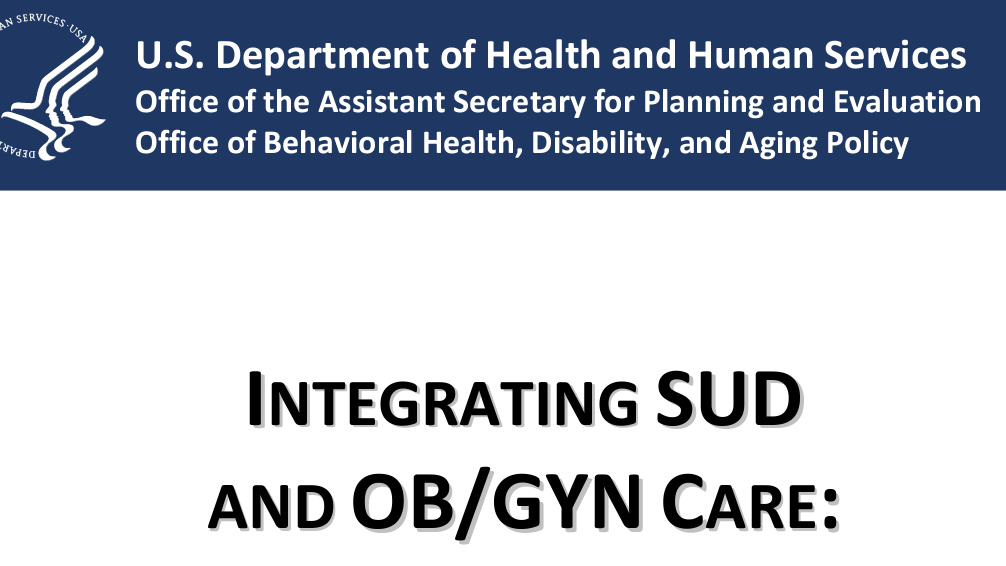 AN SERVICES · USA
DEPAR

U.S. Department of Health and Human Services
Office of the Assistant Secretary for Planning and Evaluation
Office of Behavioral Health, Disability, and Aging Policy

INTEGRATING SUD AND OB/GYN CARE: